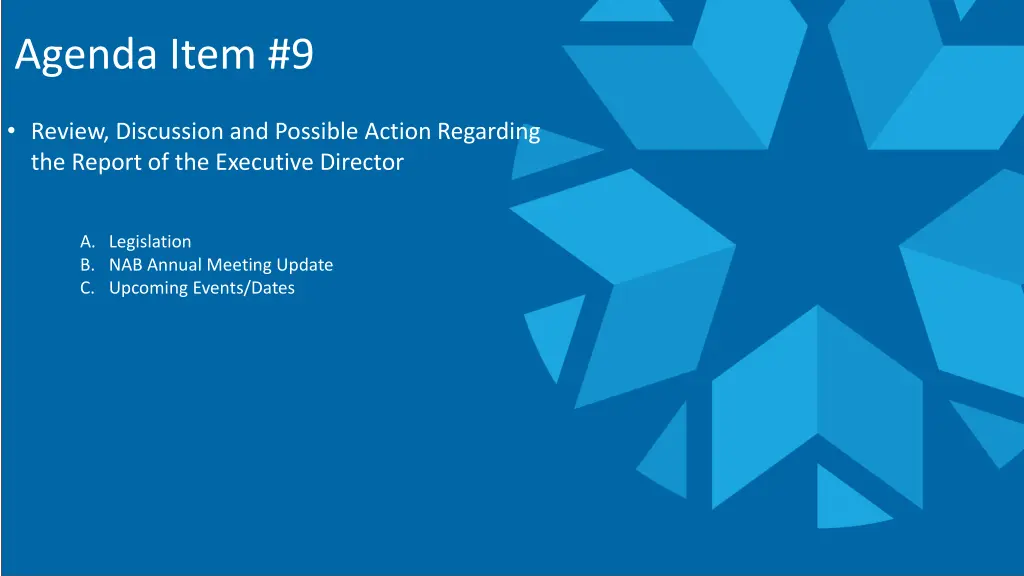 Agenda Item #9

• Review, Discussion and Possible Action Regarding the Report of the Executive Director

A. Legislation
B. NAB Annual Meeting Update
C. Upcoming Events/Dates